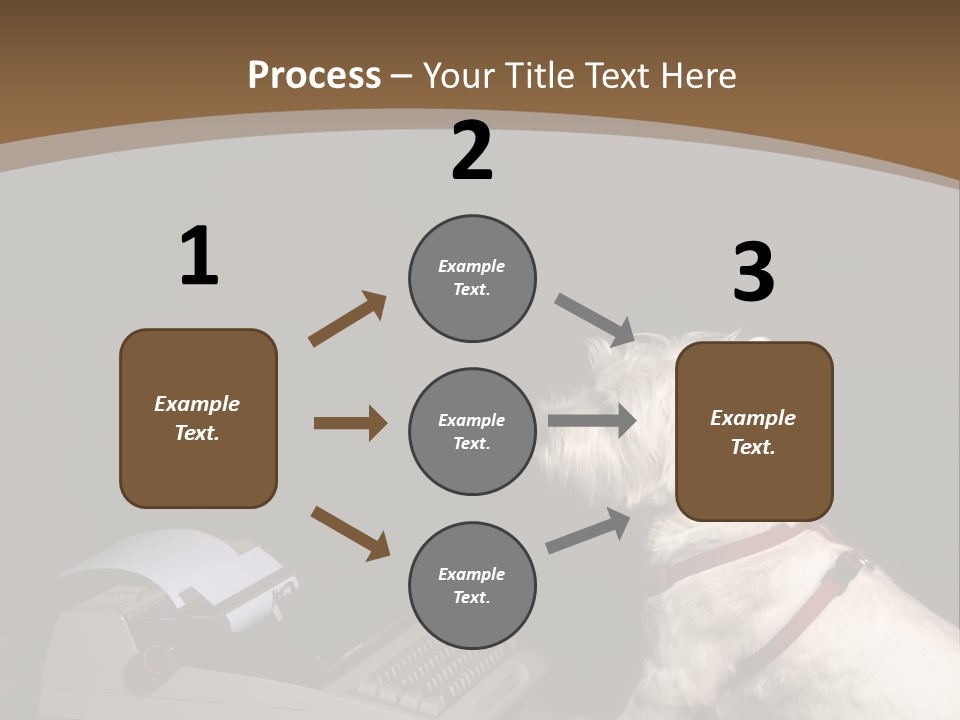 Process – Your Title Text Here

1

Example Text.

2

Example Text.

Example Text.

Example Text.

3

Example Text.